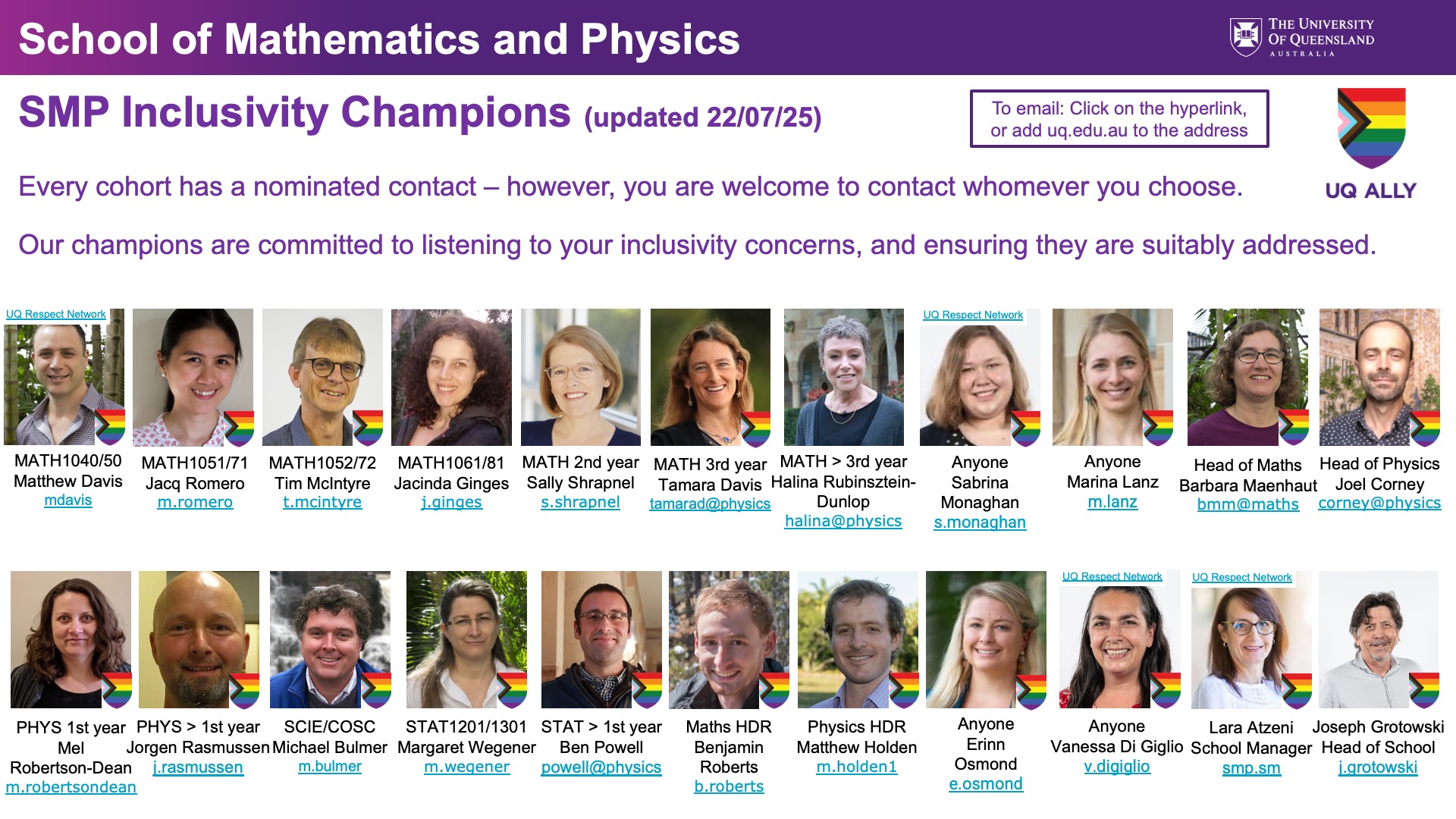 School of Mathematics and Physics

THE UNIVERSITY OF QUEENSLAND AUSTRALIA

SMP Inclusivity Champions (updated 22/07/25)

To email: Click on the hyperlink, or add uq.edu.au to the address

UQ ALLY

Every cohort has a nominated contact – however, you are welcome to contact whomever you choose.

Our champions are committed to listening to your inclusivity concerns, and ensuring they are suitably addressed.

UQ Respect Network
MATH1040/50
Matthew Davis
mdavis

MATH1051/71
Jacq Romero
m.romero

MATH1052/72
Tim McIntyre
t.mcintyre

MATH1061/81
Jacinda Ginges
j.ginges

MATH 2nd year
Sally Shrapnel
s.shrapnel

MATH 3rd year
Tamara Davis
tamarad@physics

MATH > 3rd year
Halina Rubinsztein-Dunlop
halina@physics

UQ Respect Network
Anyone
Sabrina Monaghan
s.monaghan

Anyone
Marina Lanz
m.lanz

Head of Maths
Barbara Maenhaut
bmm@maths

Head of Physics
Joel Corney
corney@physics

PHYS 1st year
Mel Robertson-Dean
m.robertsondean

PHYS > 1st year
Jorgen Rasmussen
j.rasmussen

SCIE/COSC
Michael Bulmer
m.bulmer

STAT1201/1301
Margaret Wegener
m.wegener

STAT > 1st year
Ben Powell
powell@physics

Maths HDR
Benjamin Roberts
b.roberts

Physics HDR
Matthew Holden
m.holden1

Anyone
Erinn Osmond
e.osmond

UQ Respect Network
Anyone
Vanessa Di Giglio
v.digiglio

UQ Respect Network
Lara Atzeni
School Manager
smp.sm

Joseph Grotowski
Head of School
j.grotowski